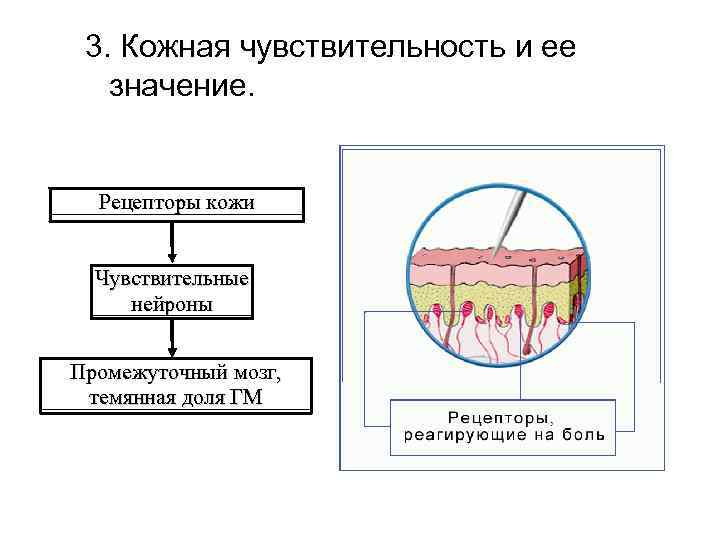 3. Кожная чувствительность и ее значение.

Рецепторы кожи

Чувствительные нейроны

Промежуточный мозг, темянная доля ГМ

Рецепторы, реагирующие на боль